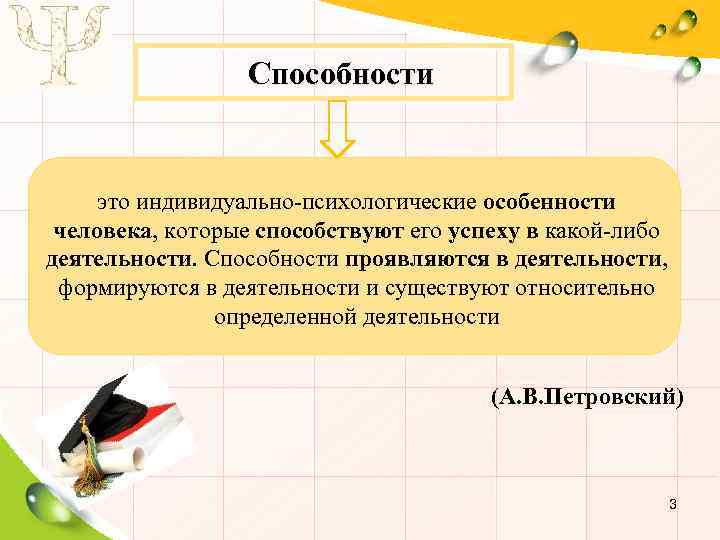 Ψ

Способности

это индивидуально-психологические особенности человека, которые способствуют его успеху в какой-либо деятельности. Способности проявляются в деятельности, формируются в деятельности и существуют относительно определенной деятельности

(А.В.Петровский)

3